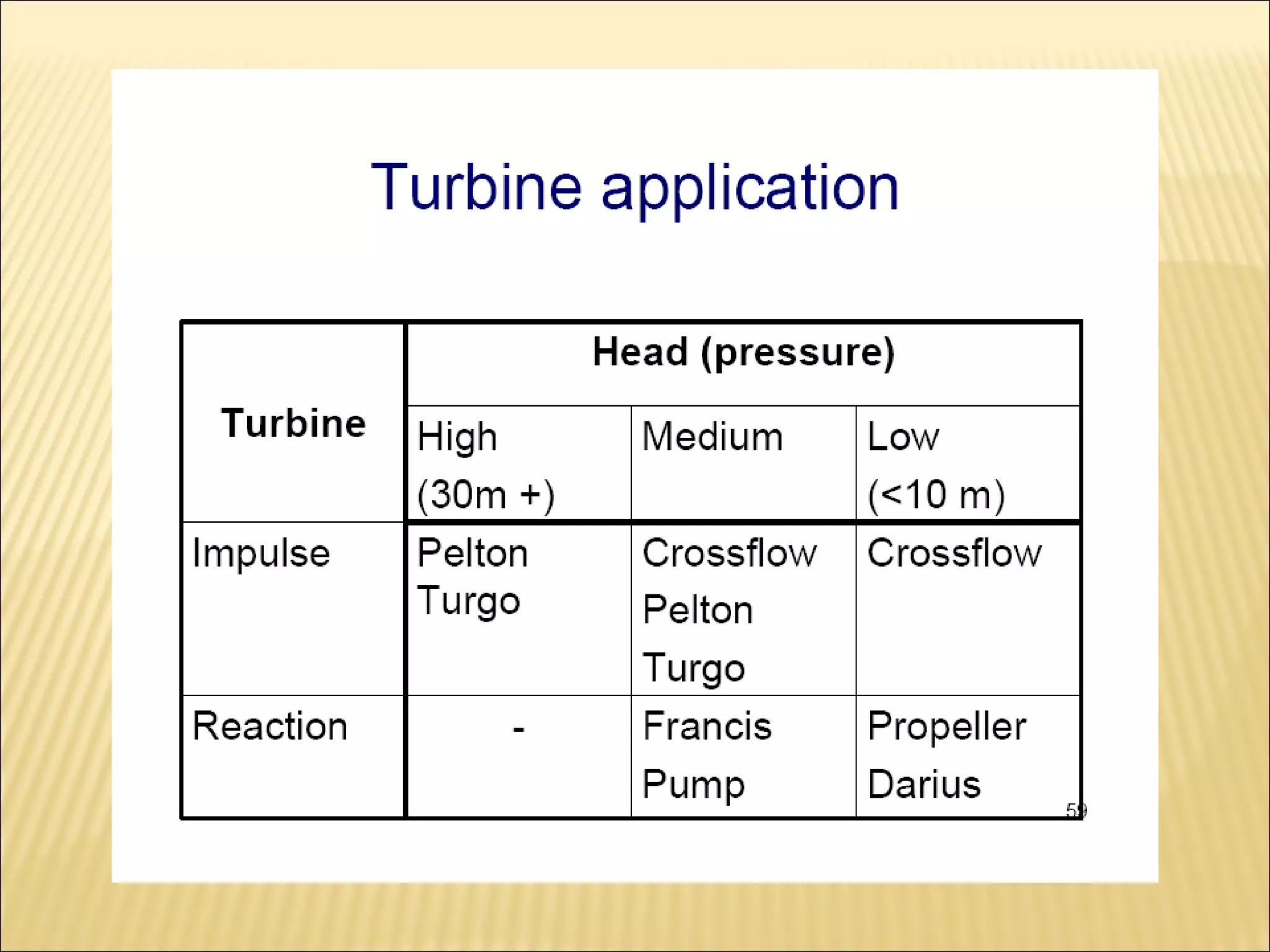 Turbine application

| Turbine | Head (pressure) | | |
|---|---|---|---|
| | High (30m +) | Medium | Low (<10 m) |
| Impulse | Pelton Turgo | Crossflow Pelton Turgo | Crossflow |
| Reaction | - | Francis Pump | Propeller Darius |

59